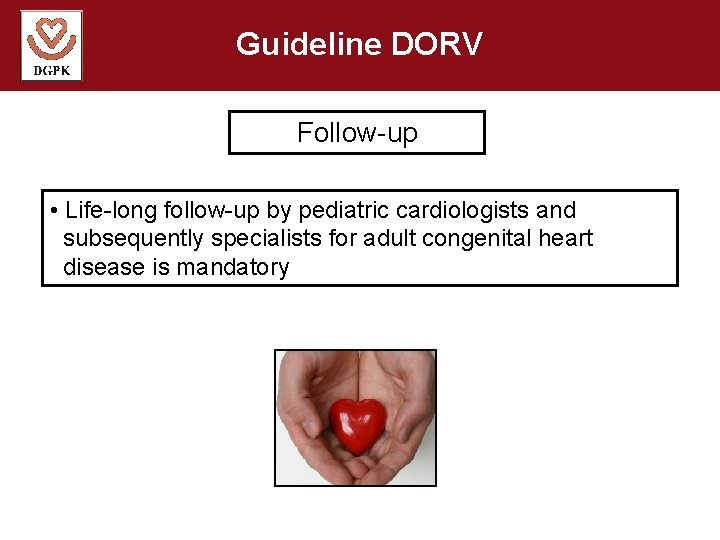 DGPK

Guideline DORV

Follow-up

• Life-long follow-up by pediatric cardiologists and subsequently specialists for adult congenital heart disease is mandatory